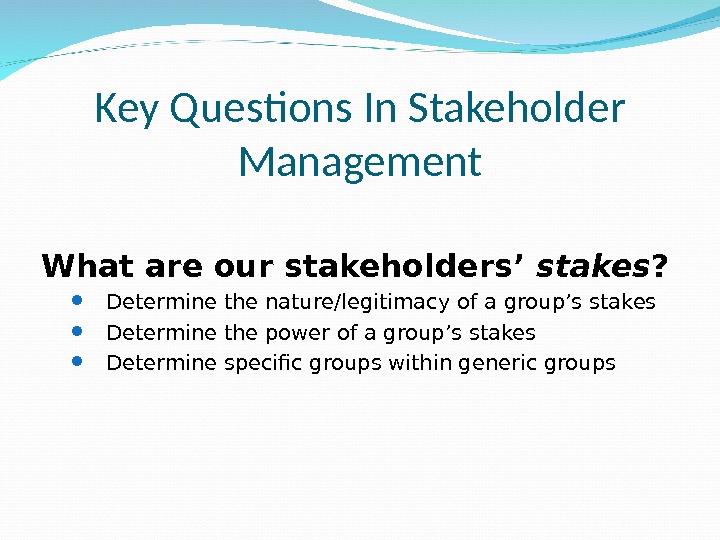 Key Questions In Stakeholder Management

What are our stakeholders’ stakes?

- Determine the nature/legitimacy of a group’s stakes
- Determine the power of a group’s stakes
- Determine specific groups within generic groups